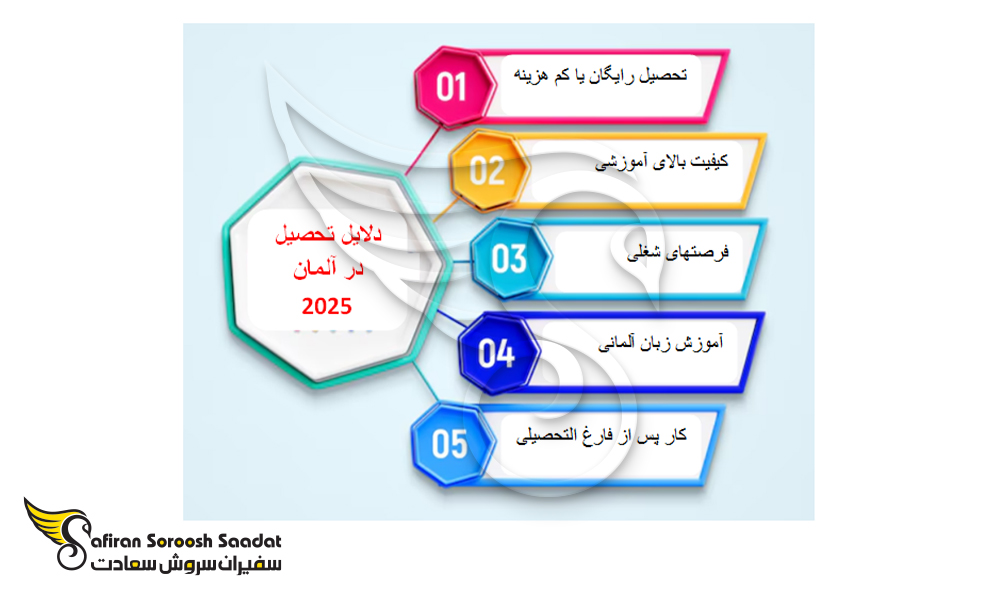 دلایل تحصیل در آلمان 2025

01
تحصیل رایگان یا کم هزینه

02
کیفیت بالای آموزشی

03
فرصتهای شغلی

04
آموزش زبان آلمانی

05
کار پس از فارغ التحصیلی

Safiran Soroosh Saadat
سفیران سروش سعادت